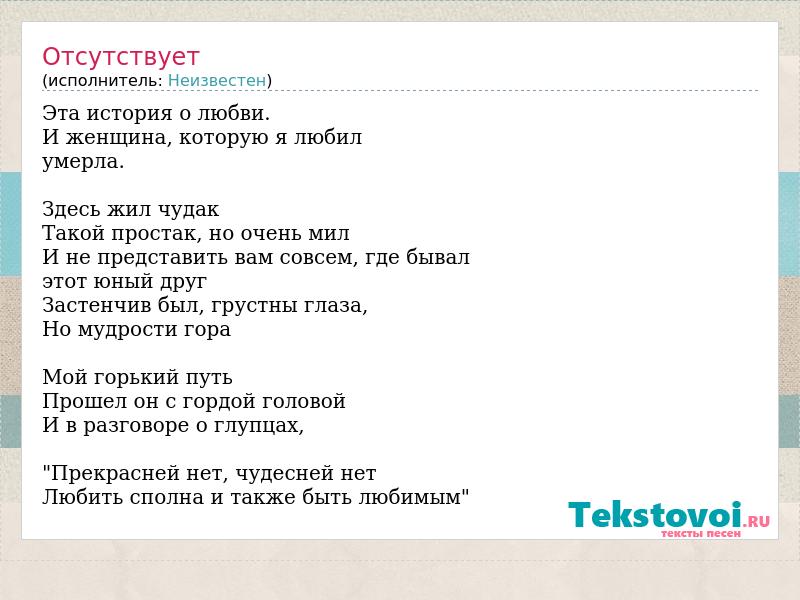 Отсутствует
(исполнитель: Неизвестен)

Эта история о любви.
И женщина, которую я любил
умерла.

Здесь жил чудак
Такой простак, но очень мил
И не представить вам совсем, где бывал
этот юный друг
Застенчив был, грустны глаза,
Но мудрости гора

Мой горький путь
Прошел он с гордой головой
И в разговоре о глупцах,

"Прекрасней нет, чудесней нет
Любить сполна и также быть любимым"

Tekstovoi.RU
тексты песен